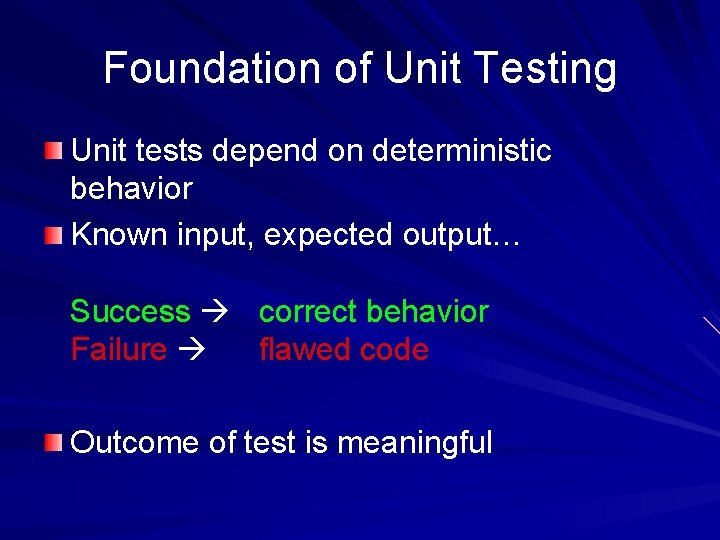 Foundation of Unit Testing

Unit tests depend on deterministic behavior

Known input, expected output…

Success → correct behavior
Failure → flawed code

Outcome of test is meaningful